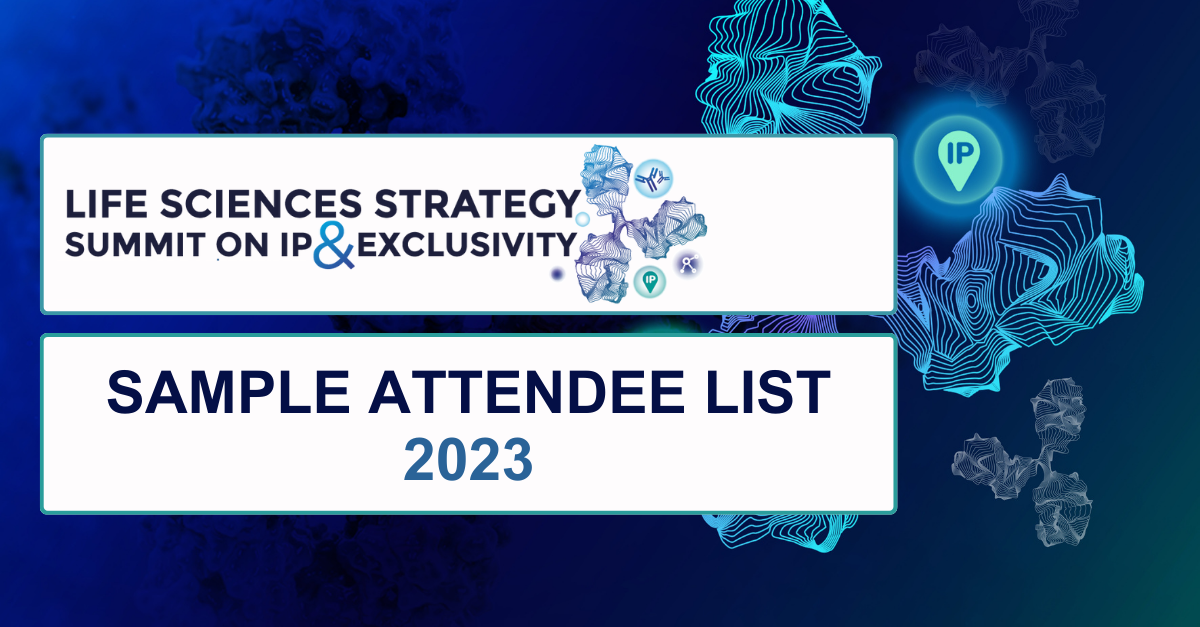 LIFE SCIENCES STRATEGY
SUMMIT ON IP & EXCLUSIVITY

IP

IP

SAMPLE ATTENDEE LIST
2023